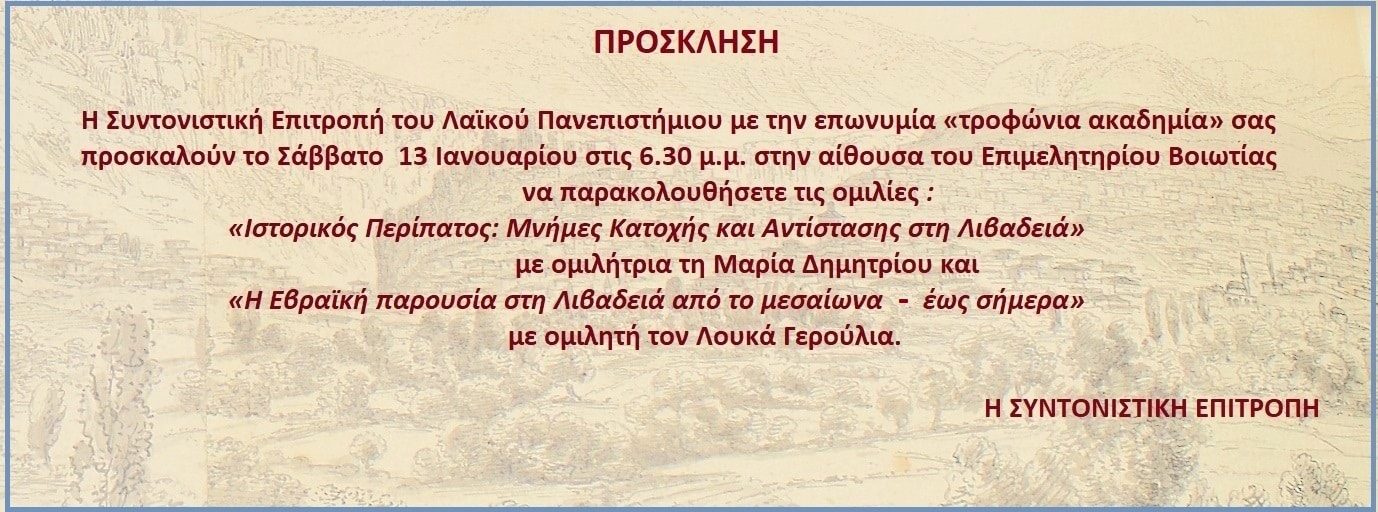 ΠΡΟΣΚΛΗΣΗ

Η Συντονιστική Επιτροπή του Λαϊκού Πανεπιστήμιου με την επωνυμία «τροφώνια ακαδημία» σας προσκαλούν το Σάββατο 13 Ιανουαρίου στις 6.30 μ.μ. στην αίθουσα του Επιμελητηρίου Βοιωτίας να παρακολουθήσετε τις ομιλίες :
«Ιστορικός Περίπατος: Μνήμες Κατοχής και Αντίστασης στη Λιβαδειά»
με ομιλήτρια τη Μαρία Δημητρίου και
«Η Εβραϊκή παρουσία στη Λιβαδειά από το μεσαίωνα - έως σήμερα»
με ομιλητή τον Λουκά Γερούλια.

Η ΣΥΝΤΟΝΙΣΤΙΚΗ ΕΠΙΤΡΟΠΗ